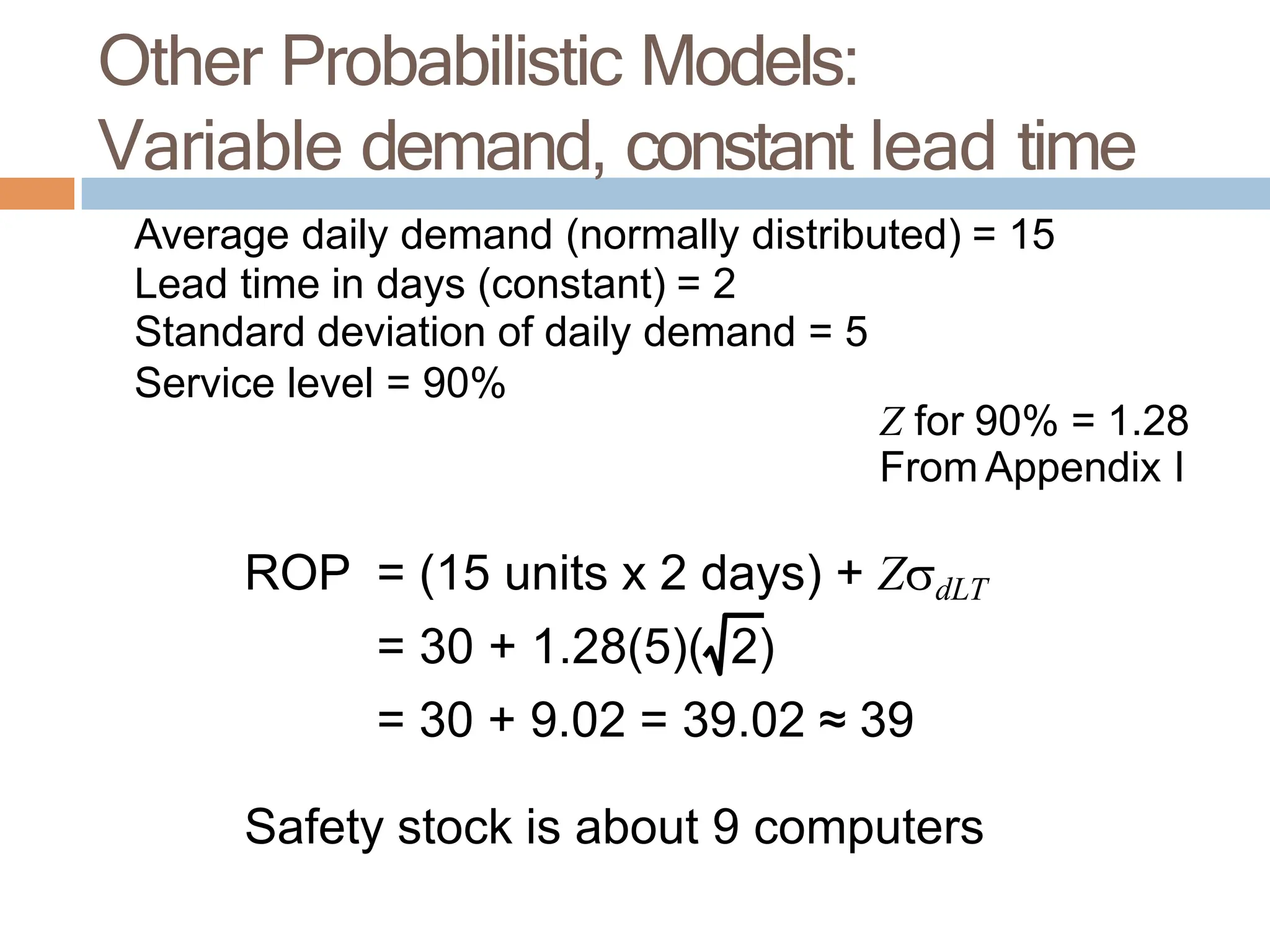 Other Probabilistic Models:
Variable demand, constant lead time

Average daily demand (normally distributed) = 15
Lead time in days (constant) = 2
Standard deviation of daily demand = 5
Service level = 90%

$Z$ for 90% = 1.28
From Appendix I

ROP = (15 units x 2 days) + $Z\sigma_{dLT}$
= 30 + 1.28(5)($\sqrt{2}$)
= 30 + 9.02 = 39.02 ≈ 39

Safety stock is about 9 computers